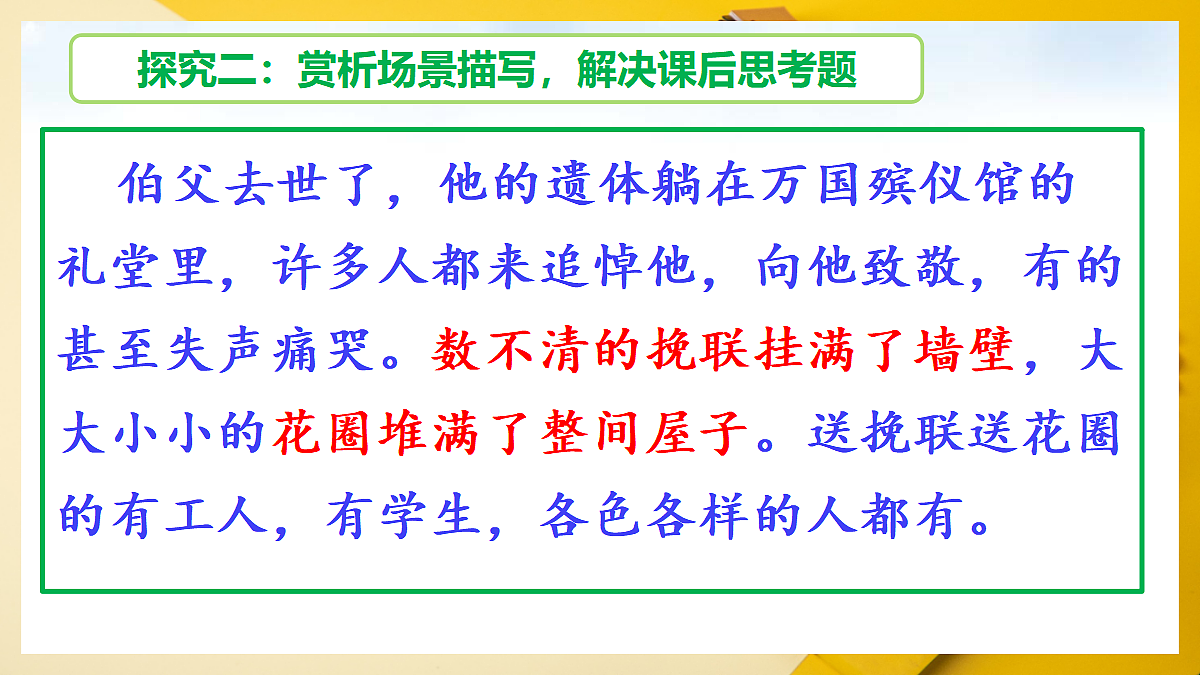 探究二：赏析场景描写，解决课后思考题

伯父去世了，他的遗体躺在万国殡仪馆的礼堂里，许多人都来追悼他，向他致敬，有的甚至失声痛哭。数不清的挽联挂满了墙壁，大大小小的花圈堆满了整间屋子。送挽联送花圈的有工人，有学生，各色各样的人都有。